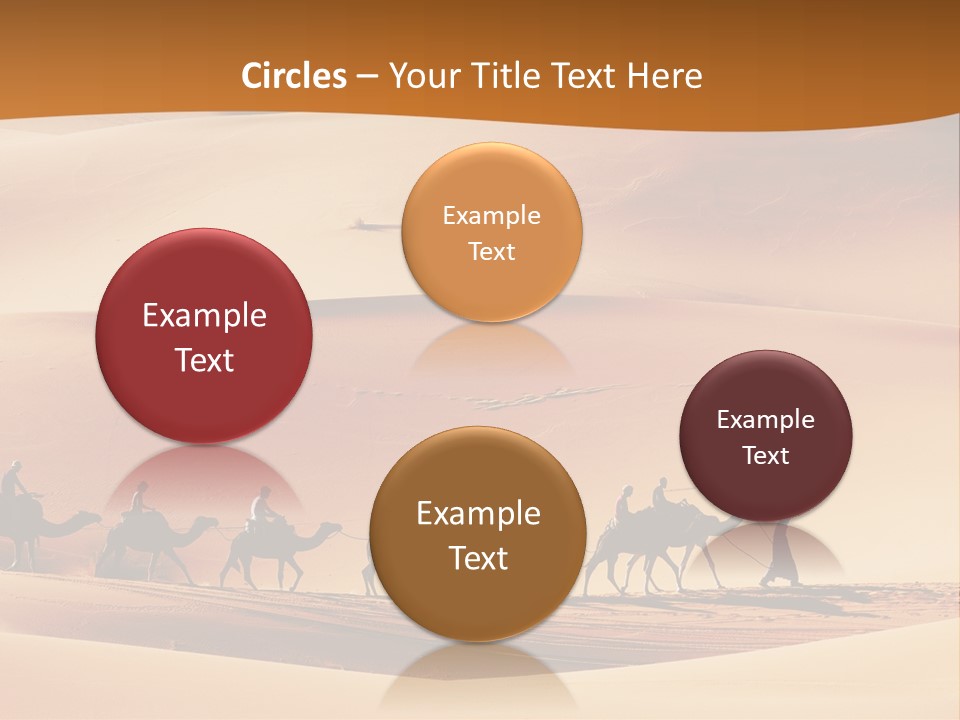 Circles – Your Title Text Here

Example Text

Example Text

Example Text

Example Text